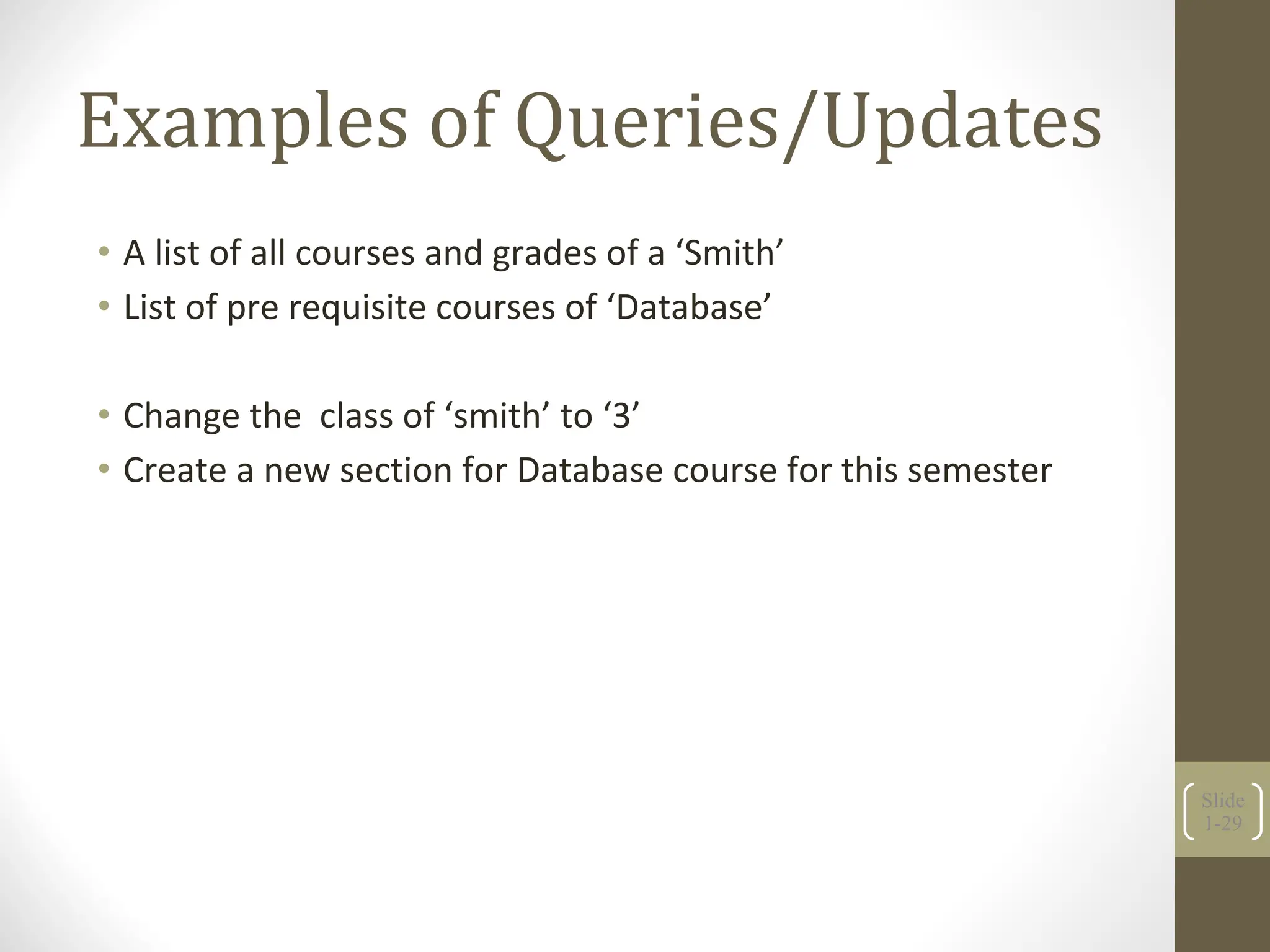 Examples of Queries/Updates

• A list of all courses and grades of a ‘Smith’
• List of pre requisite courses of ‘Database’

• Change the  class of ‘smith’ to ‘3’
• Create a new section for Database course for this semester

Slide 1-29